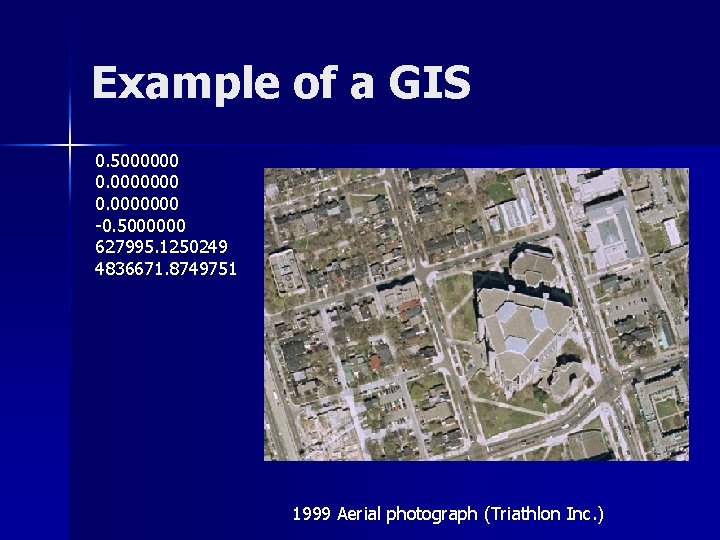 Example of a GIS

0.5000000
0.0000000
0.0000000
-0.5000000
627995.1250249
4836671.8749751

1999 Aerial photograph (Triathlon Inc.)